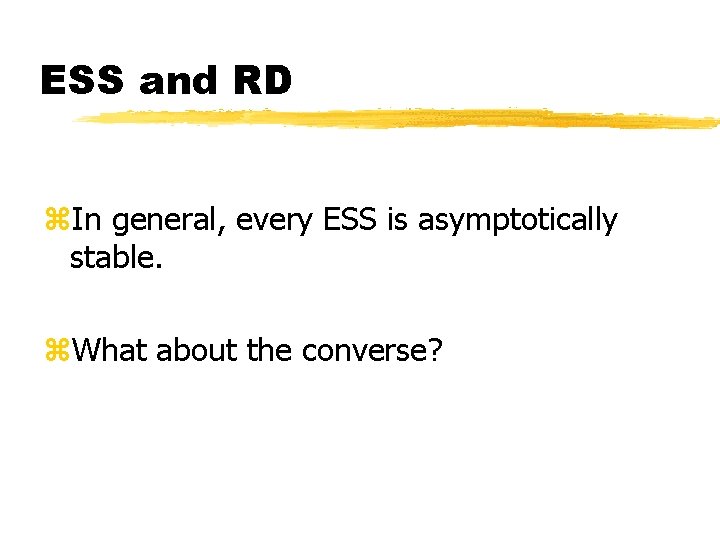 ESS and RD

⌘In general, every ESS is asymptotically stable.

⌘What about the converse?